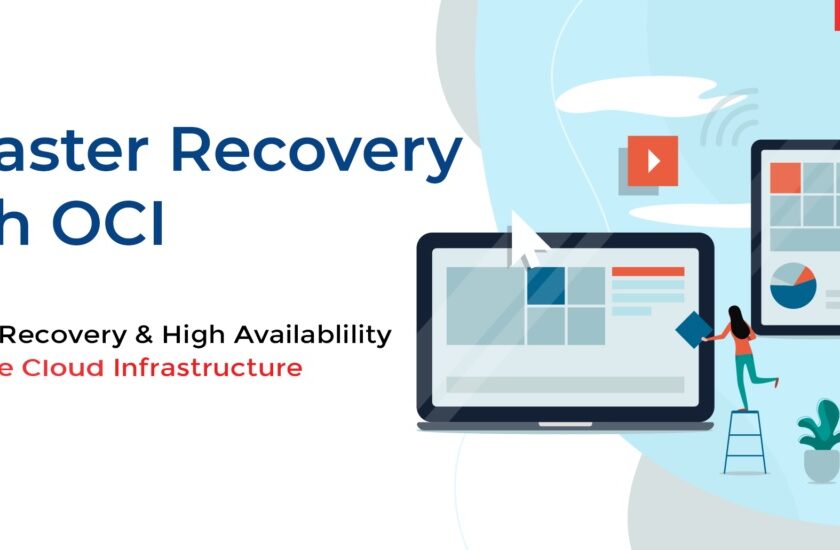 aster Recovery
h OCI

Recovery & High Availablility
e Cloud Infrastructure